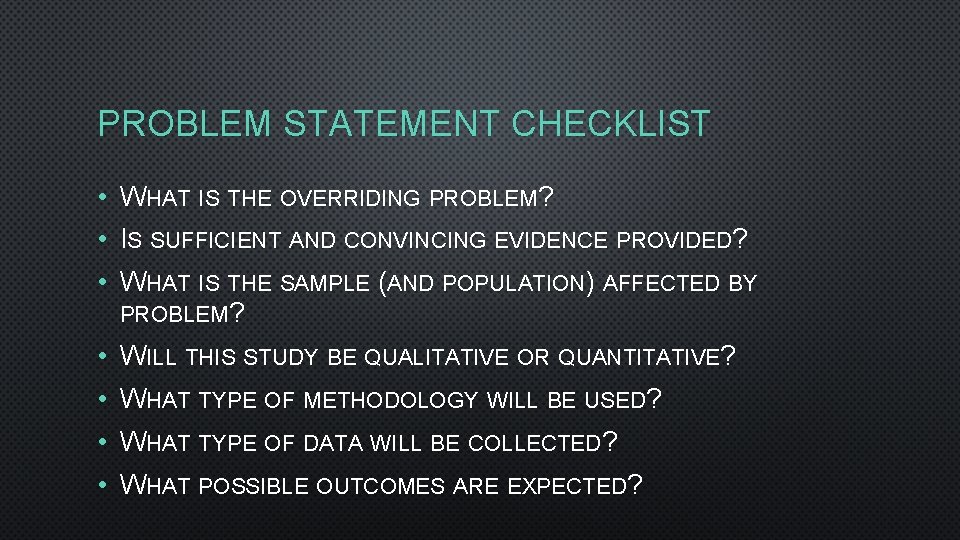 PROBLEM STATEMENT CHECKLIST

• WHAT IS THE OVERRIDING PROBLEM?
• IS SUFFICIENT AND CONVINCING EVIDENCE PROVIDED?
• WHAT IS THE SAMPLE (AND POPULATION) AFFECTED BY PROBLEM?
• WILL THIS STUDY BE QUALITATIVE OR QUANTITATIVE?
• WHAT TYPE OF METHODOLOGY WILL BE USED?
• WHAT TYPE OF DATA WILL BE COLLECTED?
• WHAT POSSIBLE OUTCOMES ARE EXPECTED?